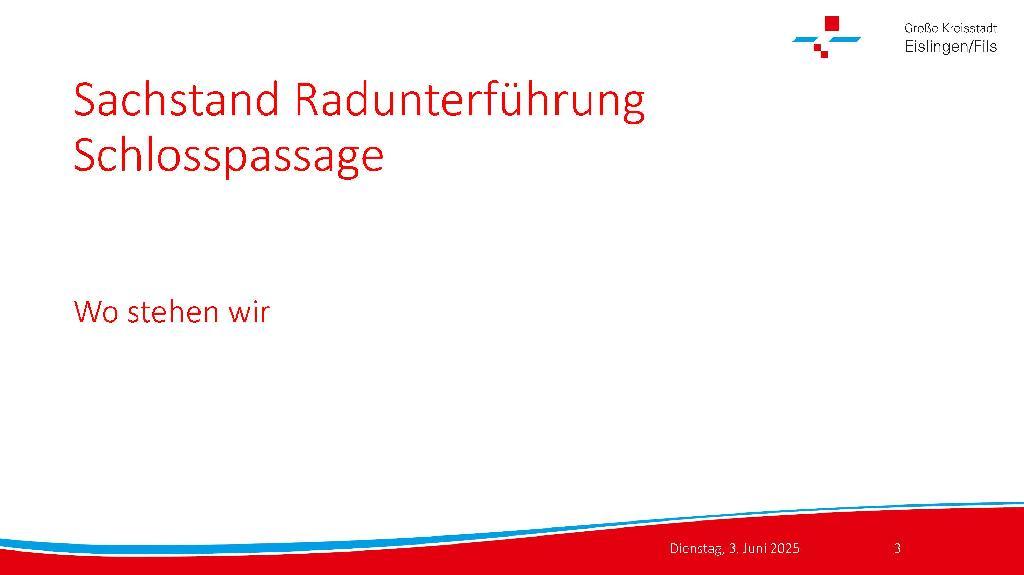 Große Kreisstadt
Eislingen/Fils

Sachstand Radunterführung Schlosspassage

Wo stehen wir

Dienstag, 3. Juni 2025

3